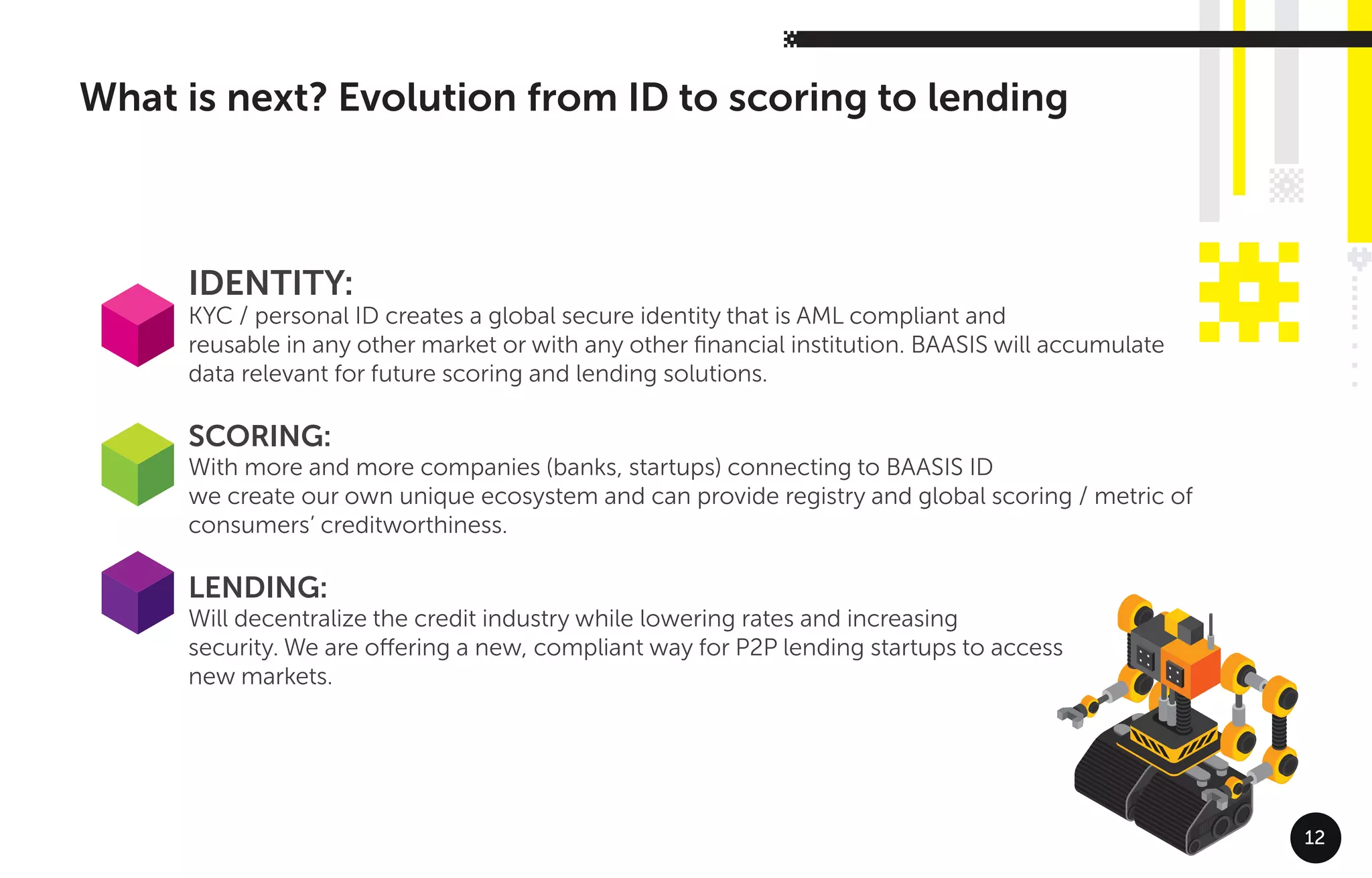 What is next? Evolution from ID to scoring to lending

IDENTITY:
KYC / personal ID creates a global secure identity that is AML compliant and reusable in any other market or with any other financial institution. BAASIS will accumulate data relevant for future scoring and lending solutions.

SCORING:
With more and more companies (banks, startups) connecting to BAASIS ID we create our own unique ecosystem and can provide registry and global scoring / metric of consumers' creditworthiness.

LENDING:
Will decentralize the credit industry while lowering rates and increasing security. We are offering a new, compliant way for P2P lending startups to access new markets.

12